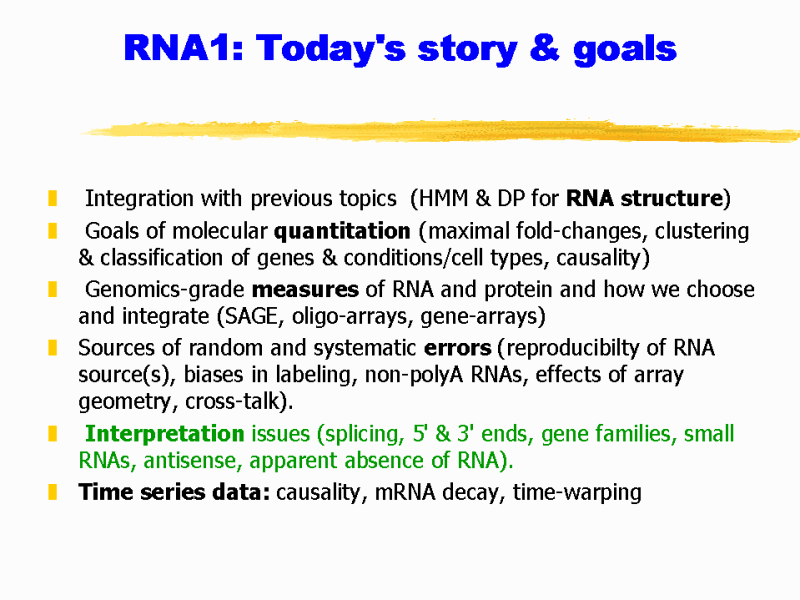 RNA1: Today's story & goals

Integration with previous topics (HMM & DP for RNA structure)

Goals of molecular quantitation (maximal fold-changes, clustering & classification of genes & conditions/cell types, causality)

Genomics-grade measures of RNA and protein and how we choose and integrate (SAGE, oligo-arrays, gene-arrays)

Sources of random and systematic errors (reproducibilty of RNA source(s), biases in labeling, non-polyA RNAs, effects of array geometry, cross-talk).

Interpretation issues (splicing, 5' & 3' ends, gene families, small RNAs, antisense, apparent absence of RNA).

Time series data: causality, mRNA decay, time-warping